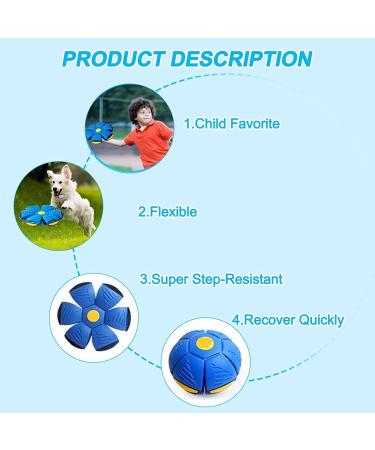 PRODUCT DESCRIPTION

1.Child Favorite

2.Flexible

3.Super Step-Resistant

4.Recover Quickly